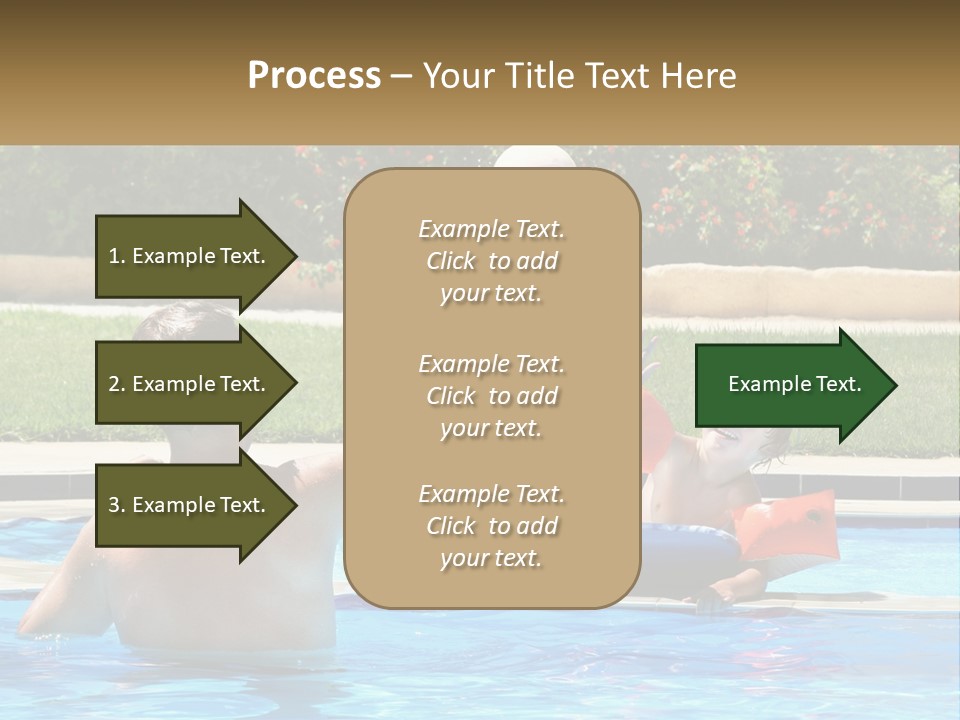 Process – Your Title Text Here

1. Example Text.

2. Example Text.

3. Example Text.

Example Text. Click to add your text.

Example Text. Click to add your text.

Example Text. Click to add your text.

Example Text.